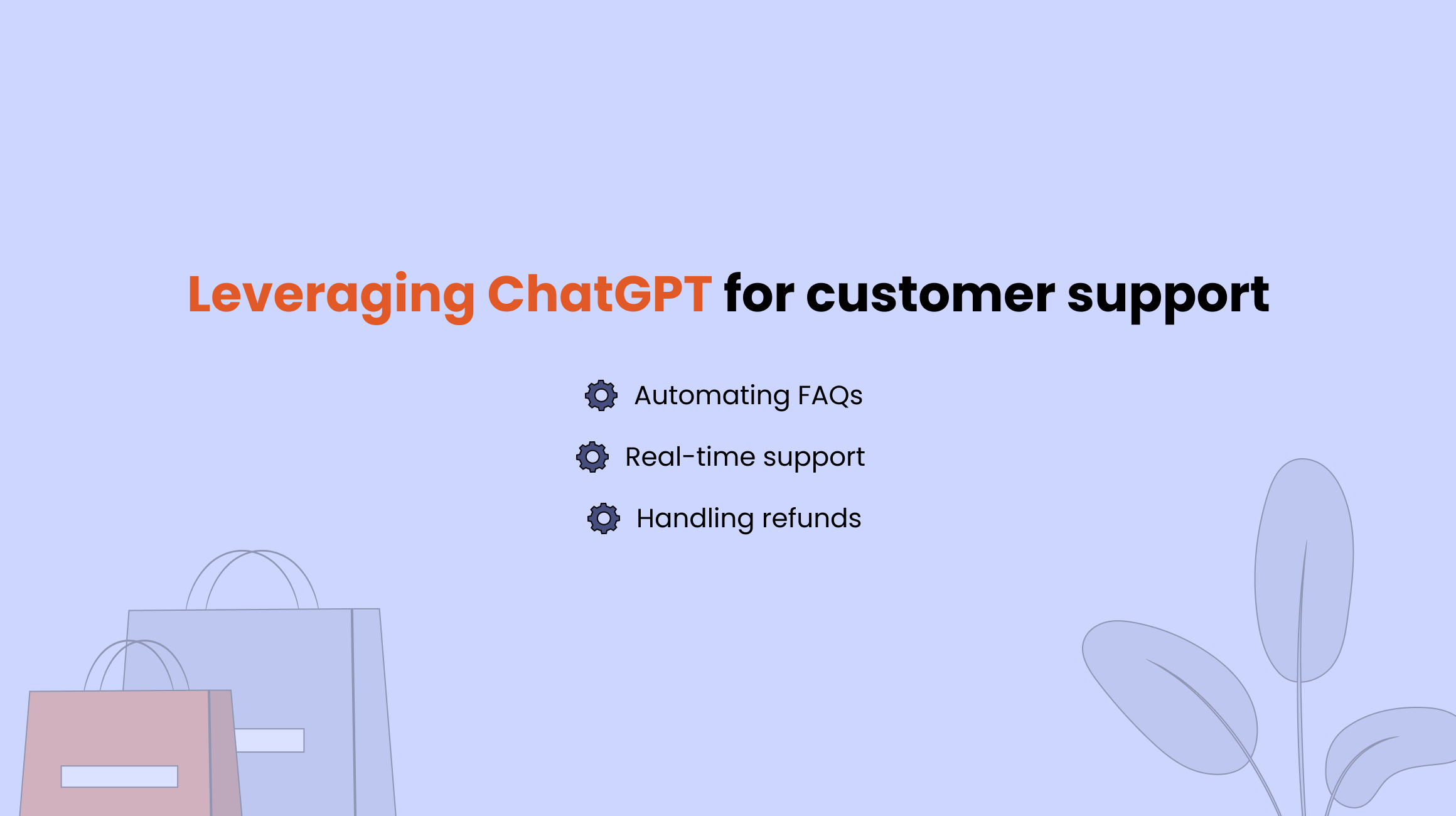 Leveraging ChatGPT for customer support

Automating FAQs

Real-time support

Handling refunds